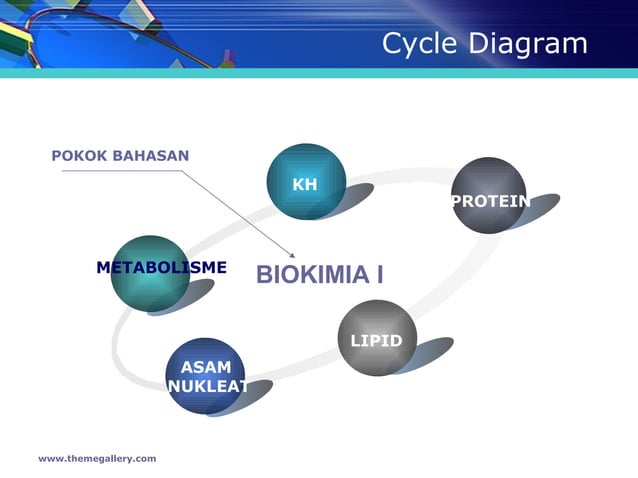 Cycle Diagram

POKOK BAHASAN

KH

PROTEIN

METABOLISME

BIOKIMIA I

LIPID

ASAM NUKLEAT

www.themegallery.com